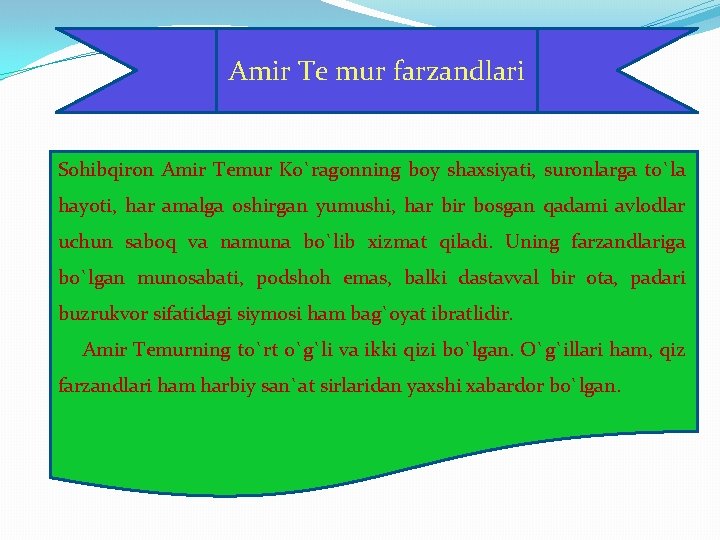 Amir Te mur farzandlari

Sohibqiron Amir Temur Ko`ragonning boy shaxsiyati, suronlarga to`la hayoti, har amalga oshirgan yumushi, har bir bosgan qadami avlodlar uchun saboq va namuna bo`lib xizmat qiladi. Uning farzandlariga bo`lgan munosabati, podshoh emas, balki dastavval bir ota, padari buzrukvor sifatidagi siymosi ham bag`oyat ibratlidir.

Amir Temurning to`rt o`g`li va ikki qizi bo`lgan. O`g`illari ham, qiz farzandlari ham harbiy san`at sirlaridan yaxshi xabardor bo`lgan.